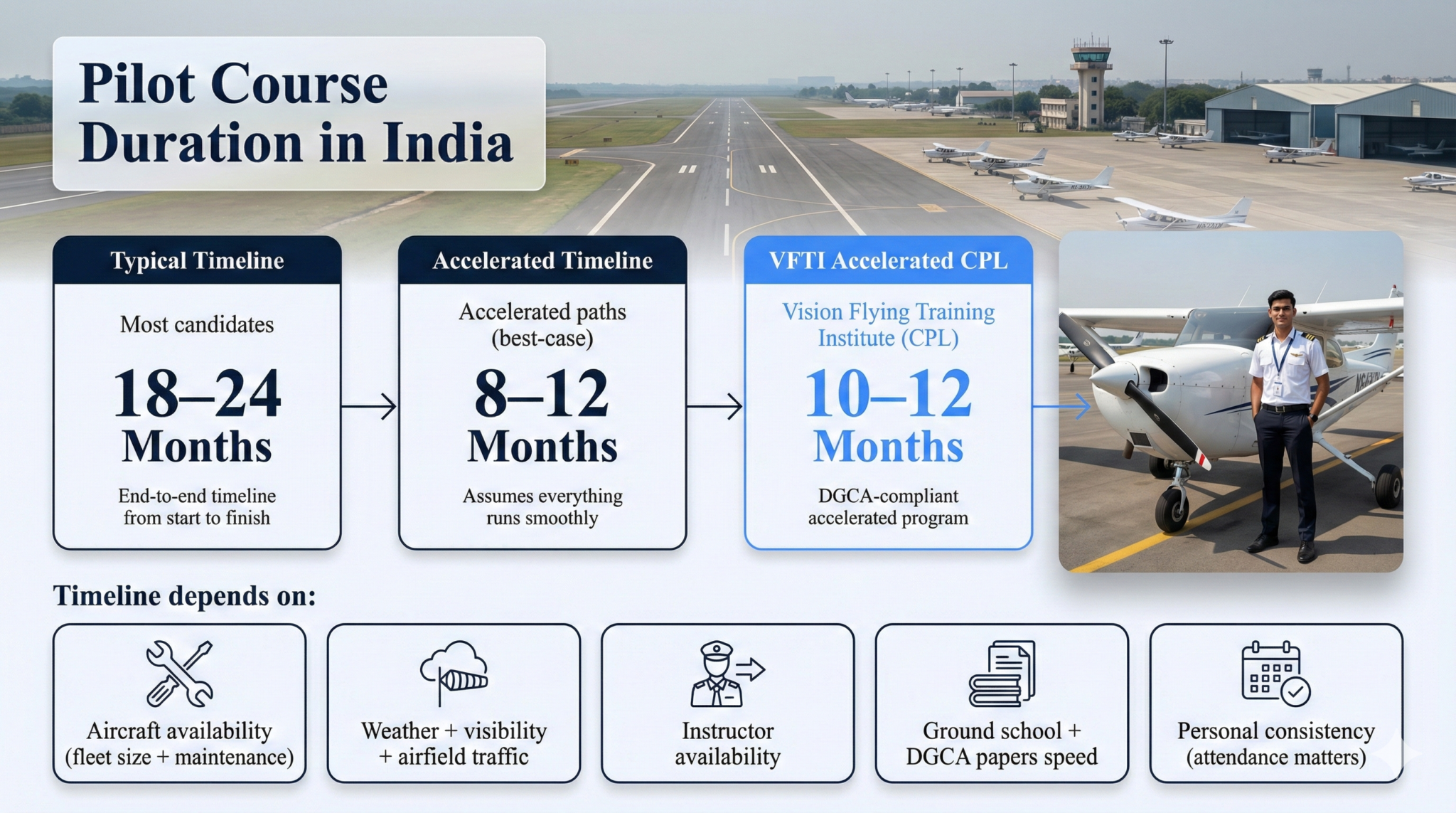 Pilot Course Duration in India

Typical Timeline

Most candidates

18–24 Months

End-to-end timeline from start to finish

Accelerated Timeline

Accelerated paths (best-case)

8–12 Months

Assumes everything runs smoothly

VFTI Accelerated CPL

Vision Flying Training Institute (CPL)

10–12 Months

DGCA-compliant accelerated program

Timeline depends on:

Aircraft availability (fleet size + maintenance)

Weather + visibility + airfield traffic

Instructor availability

Ground school + DGCA papers speed

Personal consistency (attendance matters)